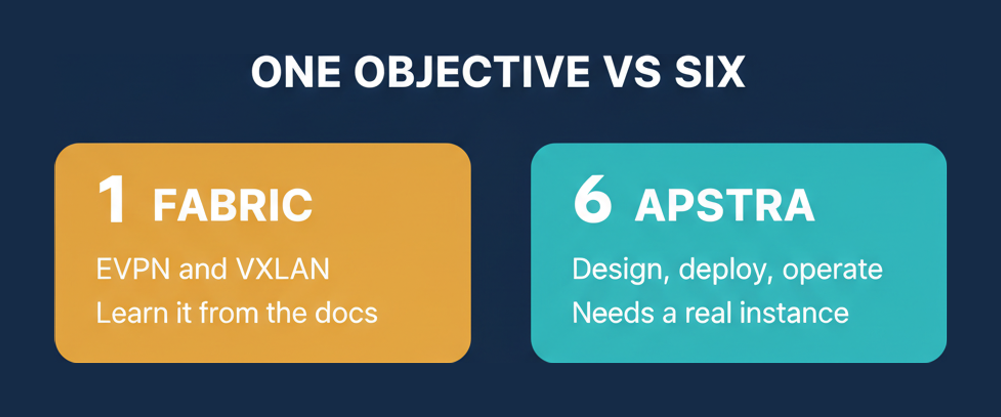 ONE OBJECTIVE VS SIX

1 FABRIC

EVPN and VXLAN
Learn it from the docs

6 APSTRA

Design, deploy, operate
Needs a real instance